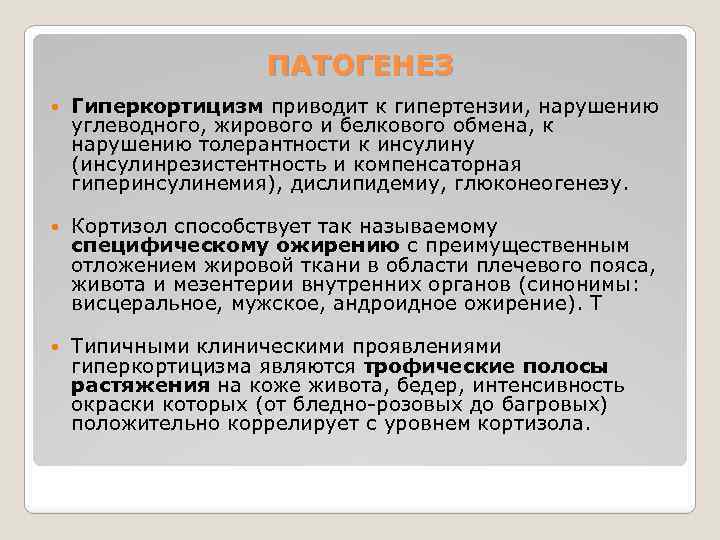 ПАТОГЕНЕЗ

Гиперкортицизм приводит к гипертензии, нарушению углеводного, жирового и белкового обмена, к нарушению толерантности к инсулину (инсулинрезистентность и компенсаторная гиперинсулинемия), дислипидемиу, глюконеогенезу.

Кортизол способствует так называемому специфическому ожирению с преимущественным отложением жировой ткани в области плечевого пояса, живота и мезентерии внутренних органов (синонимы: висцеральное, мужское, андроидное ожирение). Т

Типичными клиническими проявлениями гиперкортицизма являются трофические полосы растяжения на коже живота, бедер, интенсивность окраски которых (от бледно-розовых до багровых) положительно коррелирует с уровнем кортизола.